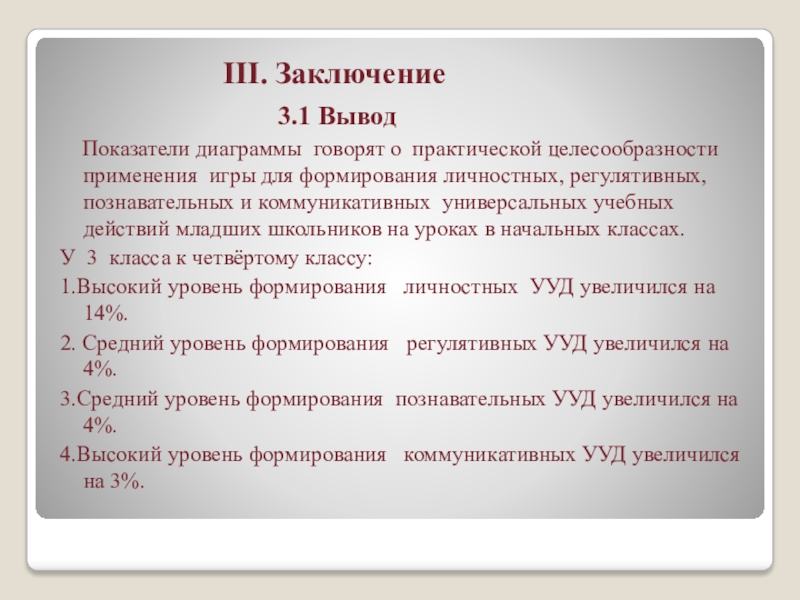 III. Заключение

3.1 Вывод

Показатели диаграммы говорят о практической целесообразности применения игры для формирования личностных, регулятивных, познавательных и коммуникативных универсальных учебных действий младших школьников на уроках в начальных классах.

У 3 класса к четвёртому классу:

1.Высокий уровень формирования личностных УУД увеличился на 14%.

2. Средний уровень формирования регулятивных УУД увеличился на 4%.

3.Средний уровень формирования познавательных УУД увеличился на 4%.

4.Высокий уровень формирования коммуникативных УУД увеличился на 3%.